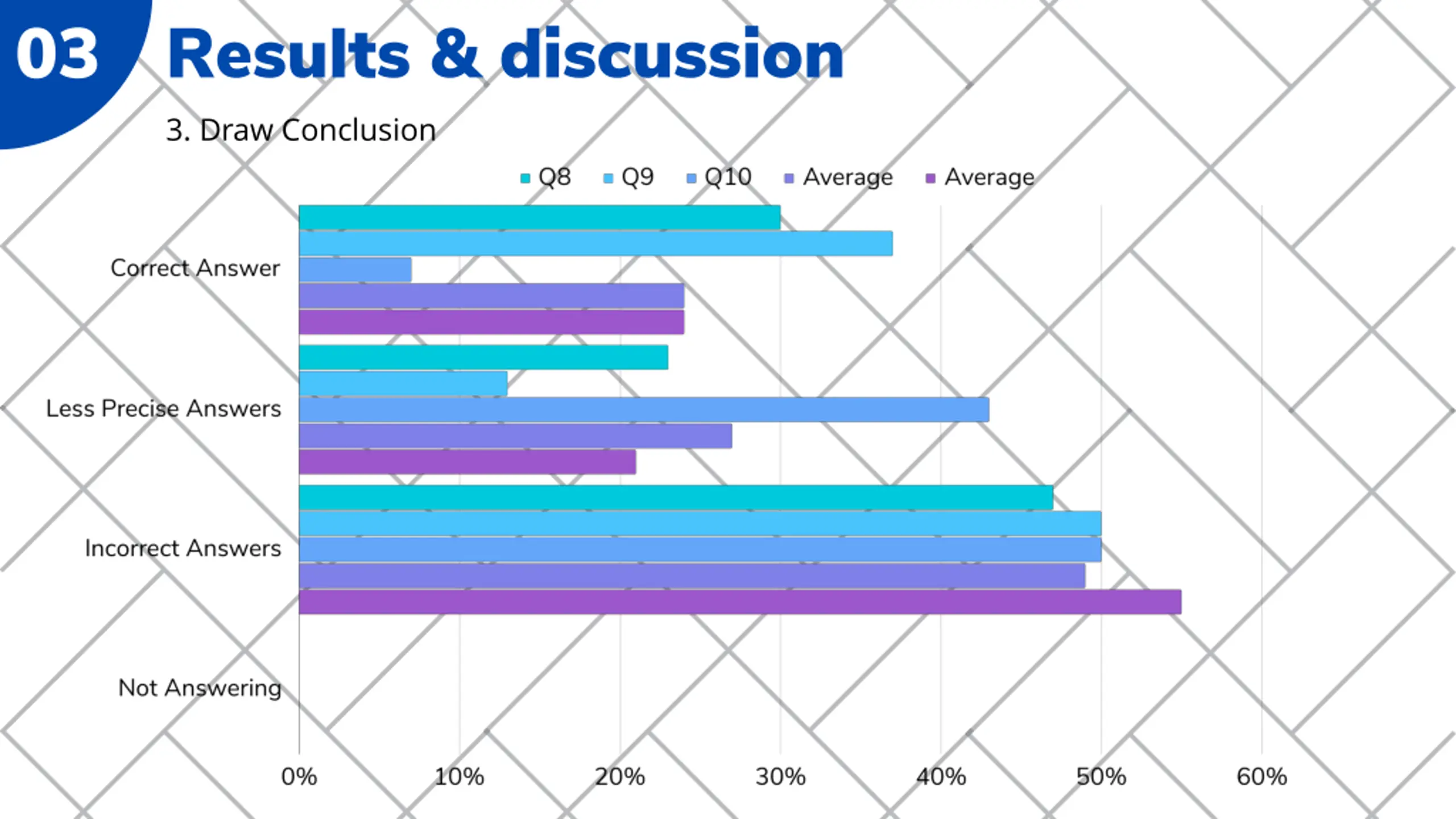 03 Results & discussion

3. Draw Conclusion

Q8 Q9 Q10 Average Average

Correct Answer

Less Precise Answers

Incorrect Answers

Not Answering

0% 10% 20% 30% 40% 50% 60%